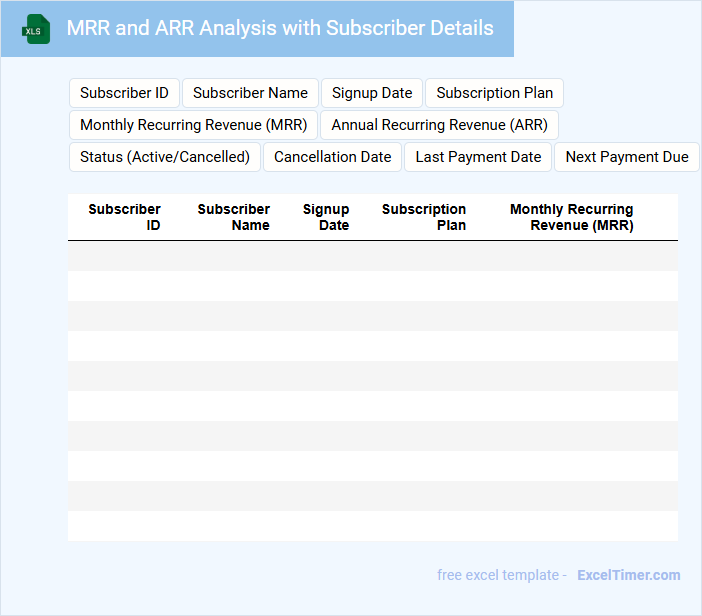 XLS

MRR and ARR Analysis with Subscriber Details

Subscriber ID
Subscriber Name
Signup Date
Subscription Plan
Monthly Recurring Revenue (MRR)
Annual Recurring Revenue (ARR)
Status (Active/Cancelled)
Cancellation Date
Last Payment Date
Next Payment Due

| Subscriber ID | Subscriber Name | Signup Date | Subscription Plan | Monthly Recurring Revenue (MRR) |
|---|---|---|---|---|
| | | | | |
| | | | | |
| | | | | |
| | | | | |
| | | | | |
| | | | | |
| | | | | |
| | | | | |
| | | | | |
| | | | | |

free excel template - ExcelTimer.com